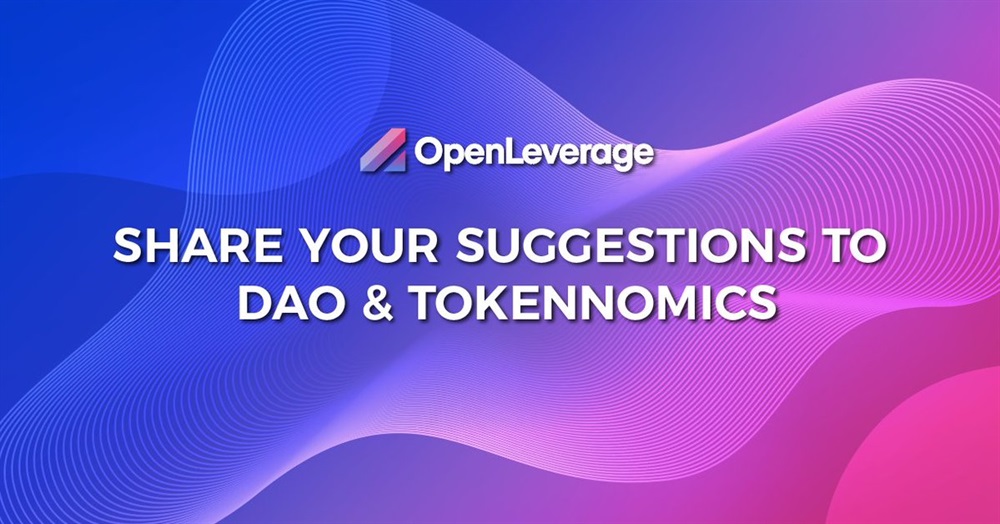 OpenLeverage

SHARE YOUR SUGGESTIONS TO DAO & TOKENNOMICS